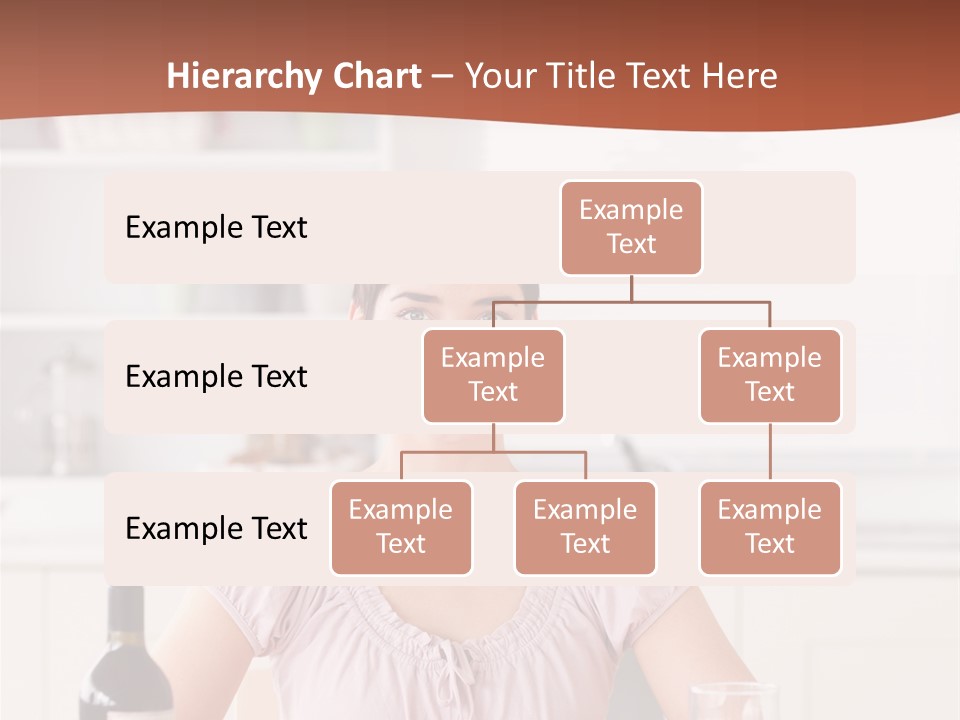 Hierarchy Chart – Your Title Text Here

Example Text

Example Text

Example Text

Example Text

Example Text

Example Text

Example Text

Example Text

Example Text